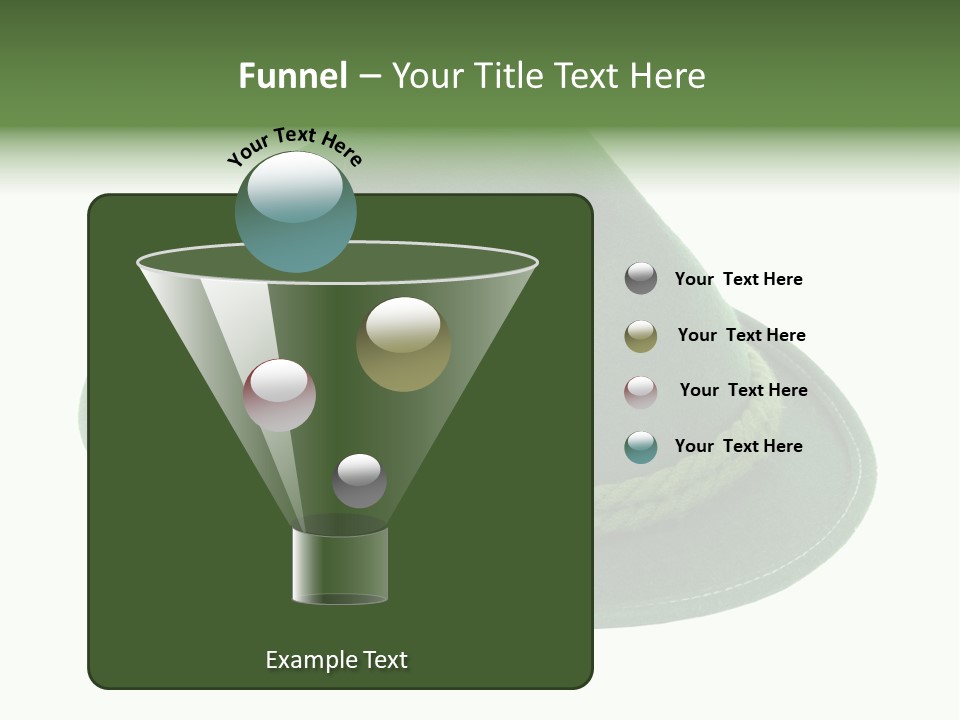 Funnel – Your Title Text Here

Your Text Here

Your Text Here

Your Text Here

Your Text Here

Your Text Here

Example Text